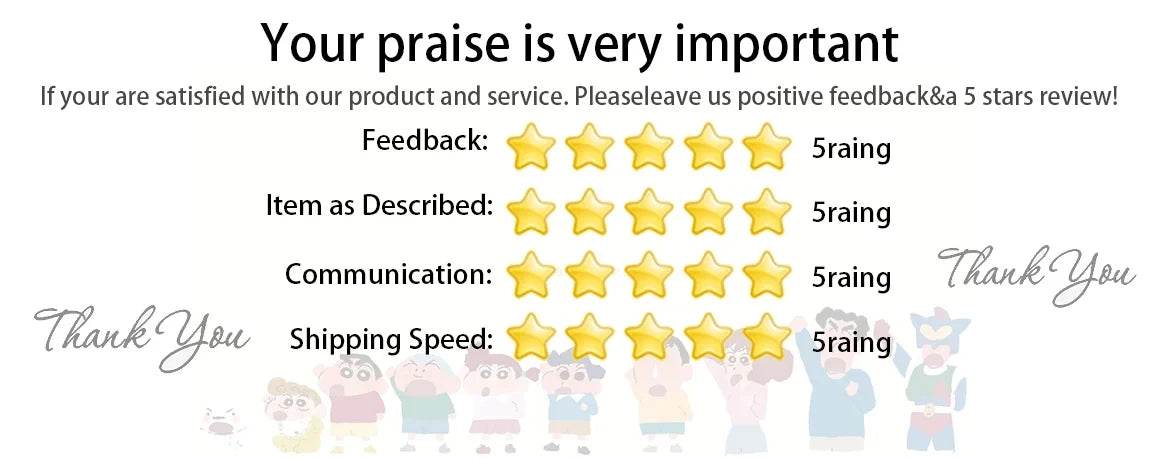 Your praise is very important

If your are satisfied with our product and service. Pleaseleave us positive feedback&a 5 stars review!

Feedback: 5raing

Item as Described: 5raing

Communication: 5raing

Shipping Speed: 5raing

Thank You

Thank You